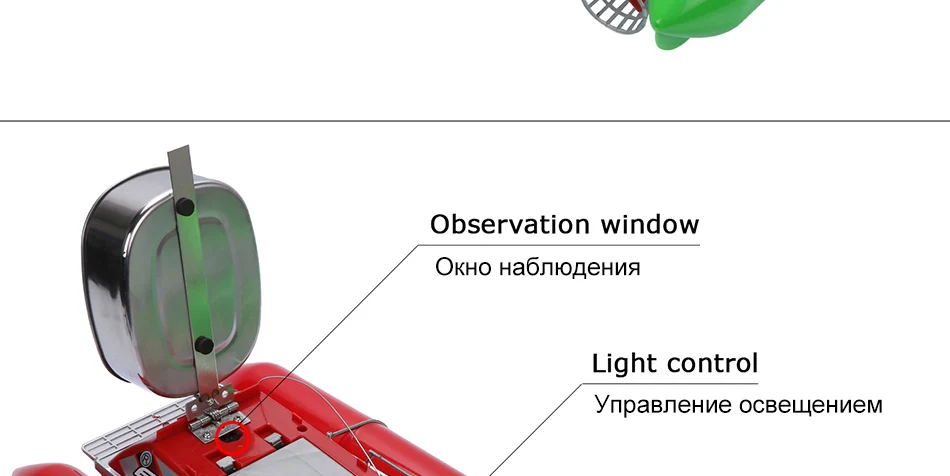 Observation window
Окно наблюдения

Light control
Управление освещением